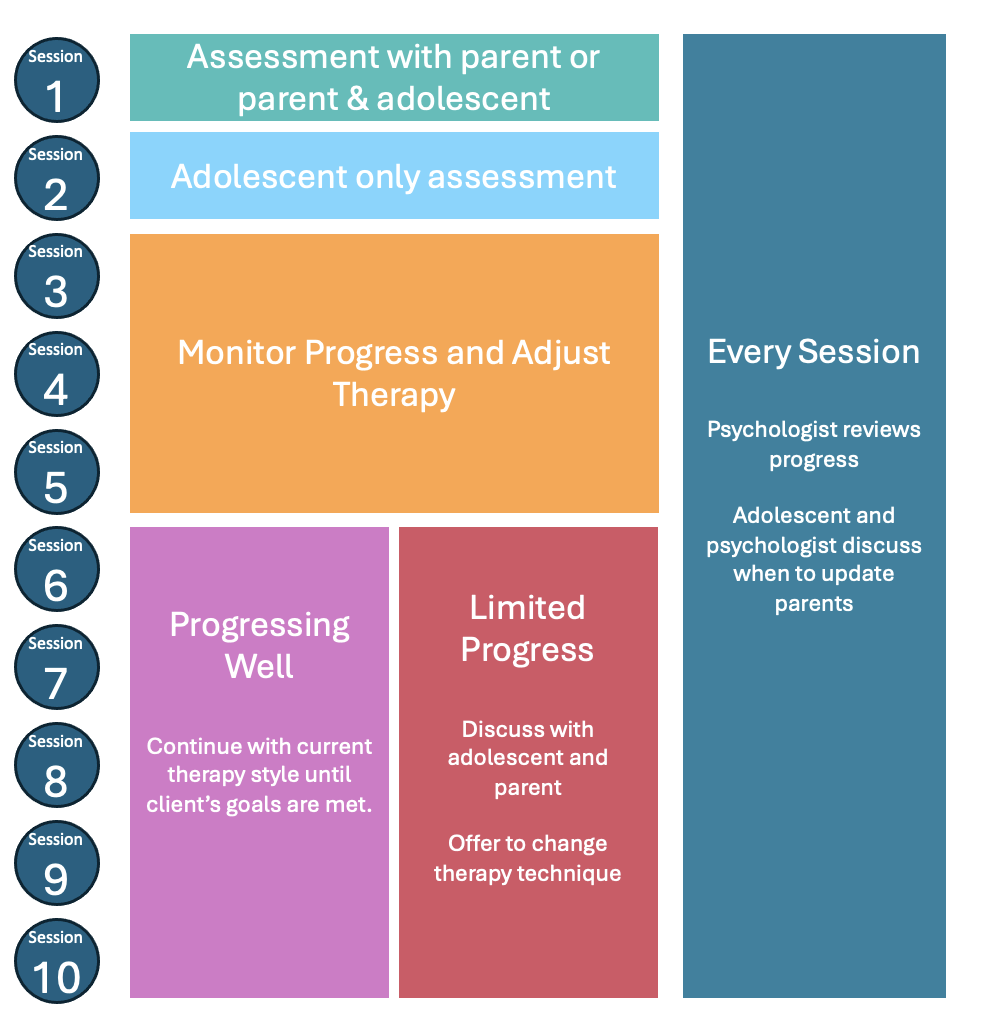 Session 1

Session 2

Session 3

Session 4

Session 5

Session 6

Session 7

Session 8

Session 9

Session 10

Assessment with parent or parent & adolescent

Adolescent only assessment

Monitor Progress and Adjust Therapy

Progressing Well

Continue with current therapy style until client's goals are met.

Limited Progress

Discuss with adolescent and parent

Offer to change therapy technique

Every Session

Psychologist reviews progress

Adolescent and psychologist discuss when to update parents